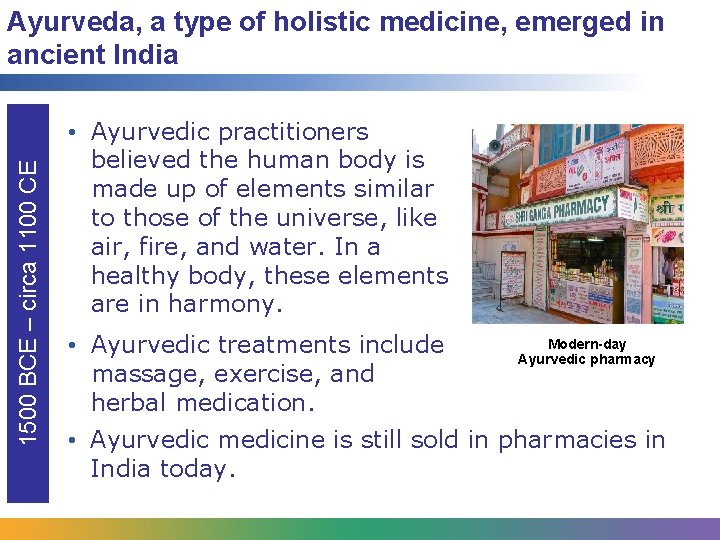 Ayurveda, a type of holistic medicine, emerged in ancient India

1500 BCE – circa 1100 CE

• Ayurvedic practitioners believed the human body is made up of elements similar to those of the universe, like air, fire, and water. In a healthy body, these elements are in harmony.

• Ayurvedic treatments include massage, exercise, and herbal medication.

• Ayurvedic medicine is still sold in pharmacies in India today.

SHRI GANGA PHARMACY

श्री ग

Modern-day Ayurvedic pharmacy